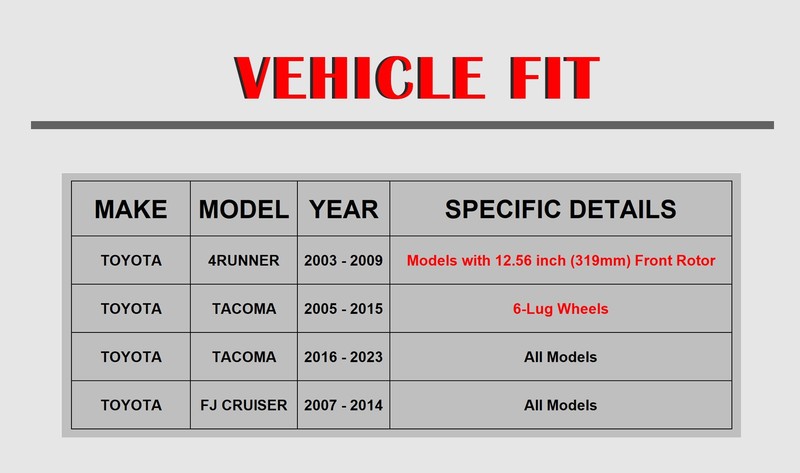 VEHICLE FIT

| MAKE | MODEL | YEAR | SPECIFIC DETAILS |
|---|---|---|---|
| TOYOTA | 4RUNNER | 2003 - 2009 | Models with 12.56 inch (319mm) Front Rotor |
| TOYOTA | TACOMA | 2005 - 2015 | 6-Lug Wheels |
| TOYOTA | TACOMA | 2016 - 2023 | All Models |
| TOYOTA | FJ CRUISER | 2007 - 2014 | All Models |